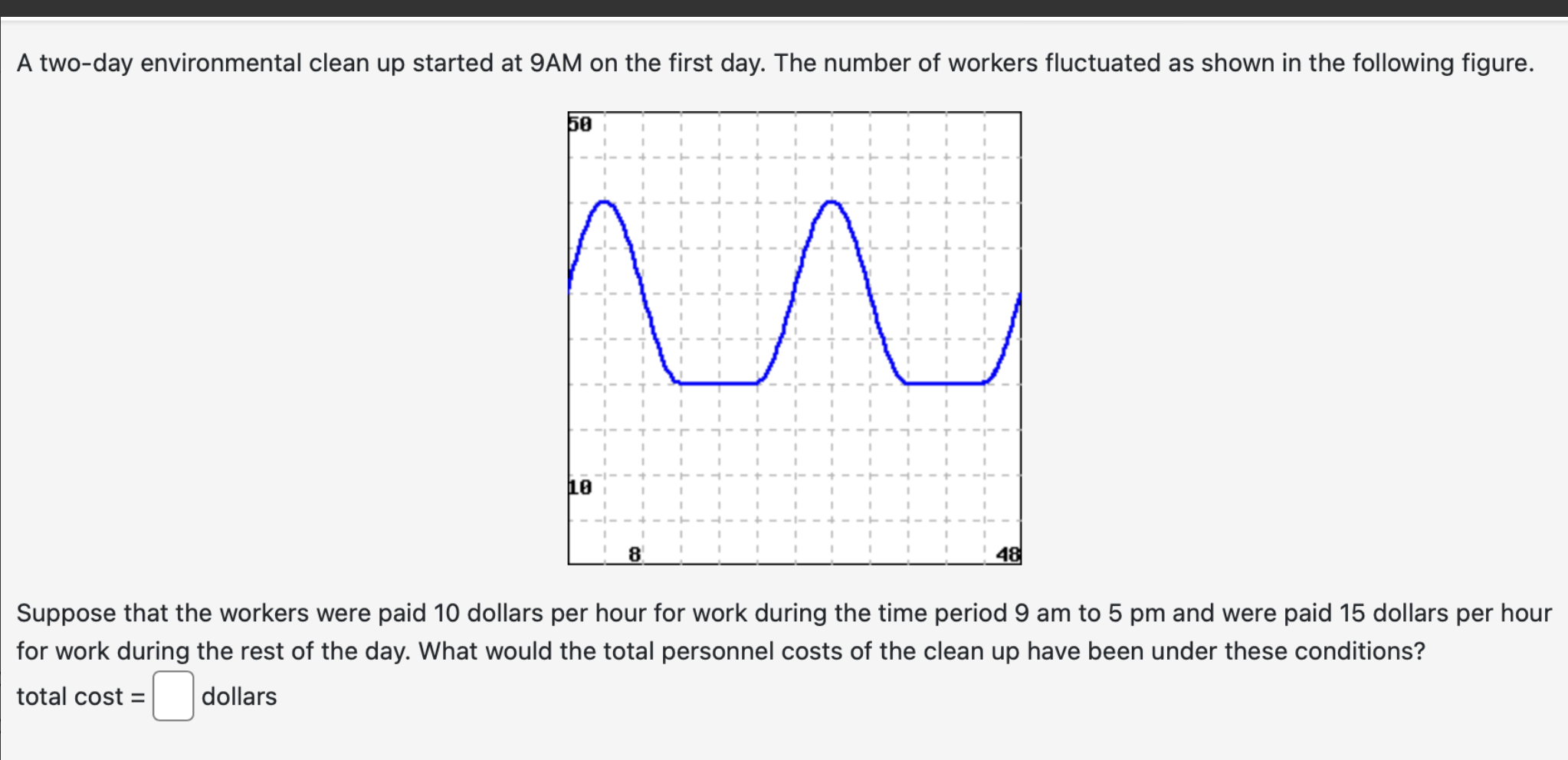 A two-day environmental clean up started at 9AM on the first day. The number of workers fluctuated as shown in the following figure.

50

10

8

48

Suppose that the workers were paid 10 dollars per hour for work during the time period 9 am to 5 pm and were paid 15 dollars per hour for work during the rest of the day. What would the total personnel costs of the clean up have been under these conditions?

total cost = dollars